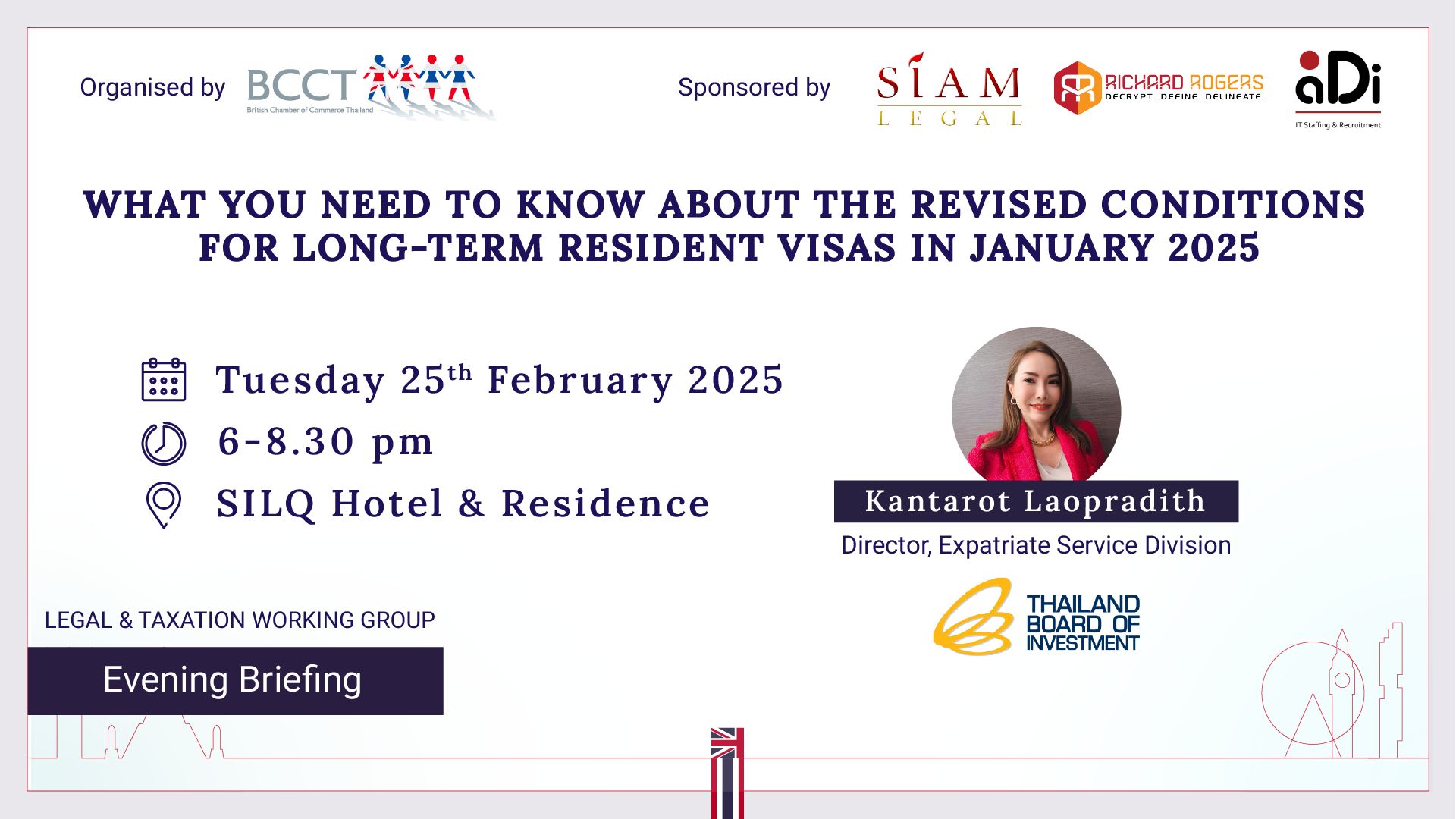 Organised by BCCT British Chamber of Commerce Thailand

Sponsored by SIAM LEGAL RICHARD ROGERS DECRYPT. DEFINE. DELINEATE. aDi IT Staffing & Recruitment

WHAT YOU NEED TO KNOW ABOUT THE REVISED CONDITIONS FOR LONG-TERM RESIDENT VISAS IN JANUARY 2025

Tuesday 25$^{th}$ February 2025

6-8.30 pm

SILQ Hotel & Residence

Kantarot Laopradith

Director, Expatriate Service Division

THAILAND BOARD OF INVESTMENT

LEGAL & TAXATION WORKING GROUP

Evening Briefing